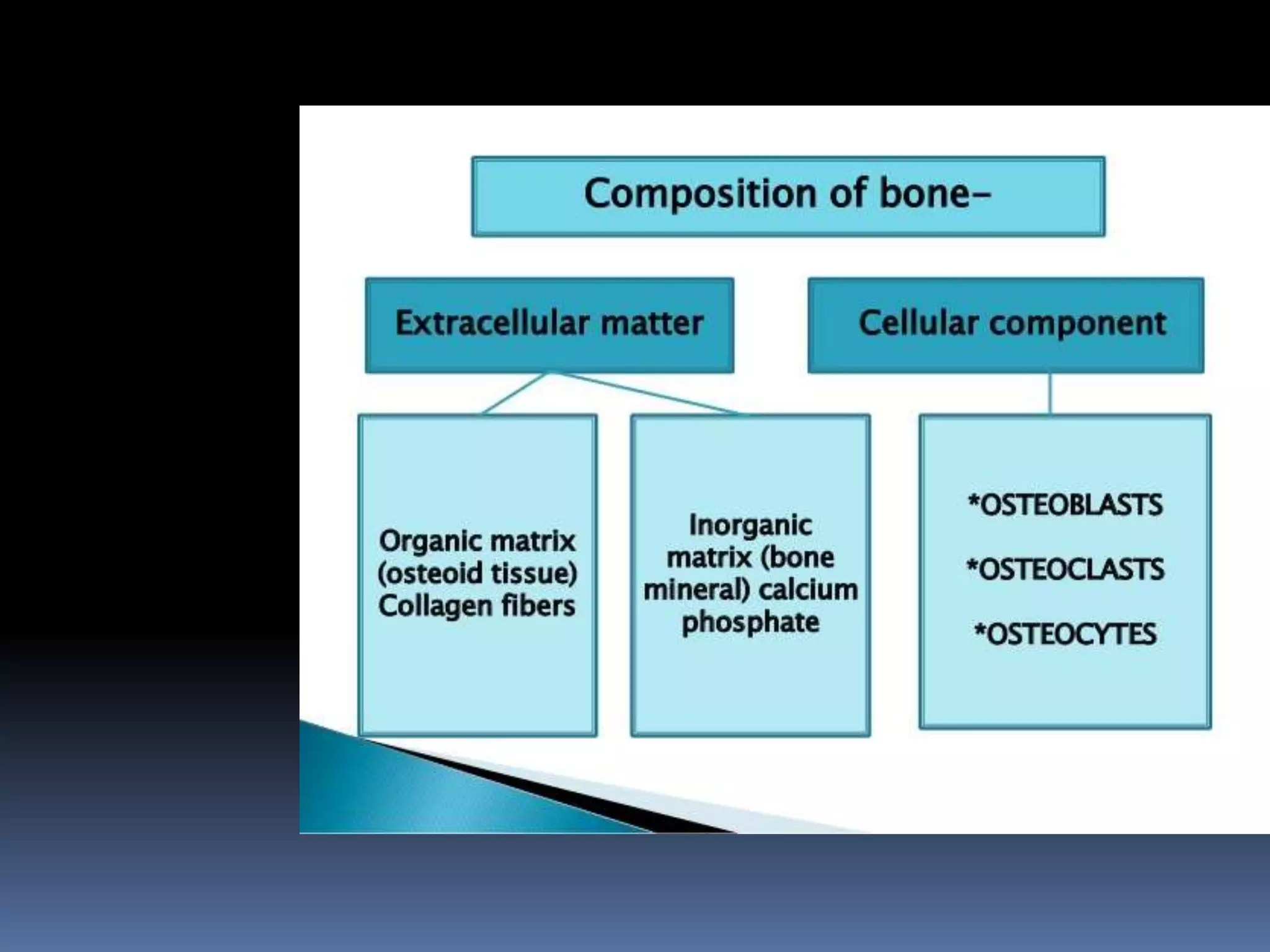 Composition of bone–

Extracellular matter

Cellular component

Organic matrix (osteoid tissue) Collagen fibers

Inorganic matrix (bone mineral) calcium phosphate

*OSTEOBLASTS

*OSTEOCLASTS

*OSTEOCYTES